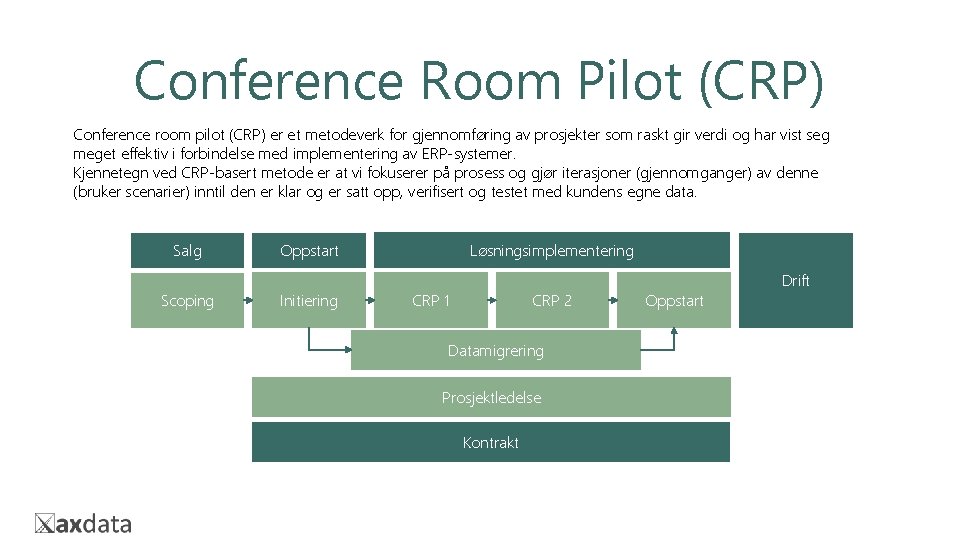 Conference Room Pilot (CRP)

Conference room pilot (CRP) er et metodeverk for gjennomføring av prosjekter som raskt gir verdi og har vist seg meget effektiv i forbindelse med implementering av ERP-systemer.
Kjennetegn ved CRP-basert metode er at vi fokuserer på prosess og gjør iterasjoner (gjennomganger) av denne (bruker scenarier) inntil den er klar og er satt opp, verifisert og testet med kundens egne data.

Salg
Oppstart
Løsningsimplementering
Drift
Scoping
Initiering
CRP 1
CRP 2
Oppstart
Datamigrering
Prosjektledelse
Kontrakt

axdata